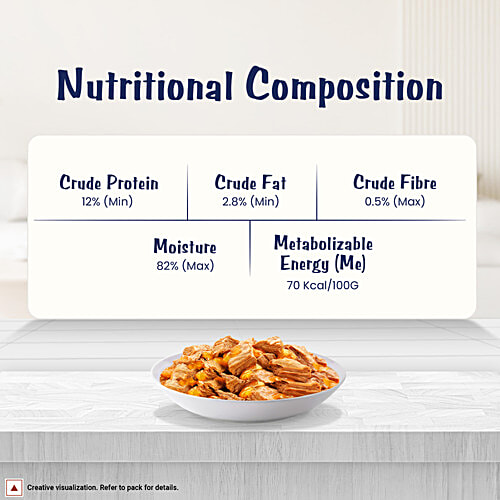 Nutritional Composition

Crude Protein
12% (Min)

Crude Fat
2.8% (Min)

Crude Fibre
0.5% (Max)

Moisture
82% (Max)

Metabolizable Energy (Me)
70 Kcal/100G

Creative visualization. Refer to pack for details.